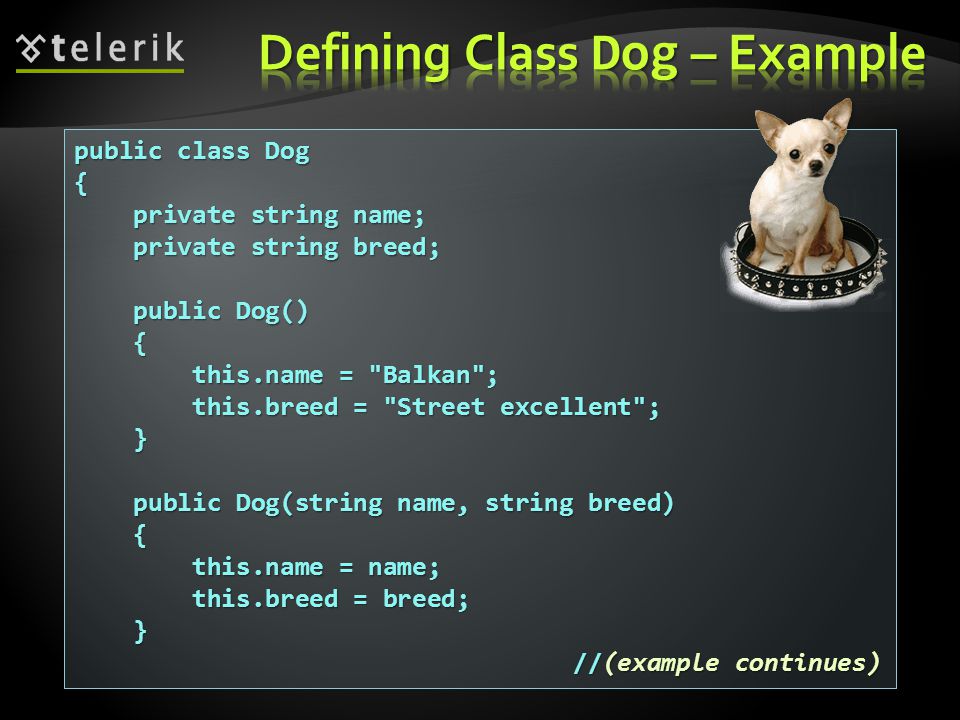 telerik

Defining Class Dog – Example

public class Dog
{
    private string name;
    private string breed;

    public Dog()
    {
        this.name = "Balkan";
        this.breed = "Street excellent";
    }

    public Dog(string name, string breed)
    {
        this.name = name;
        this.breed = breed;
    }

//(example continues)